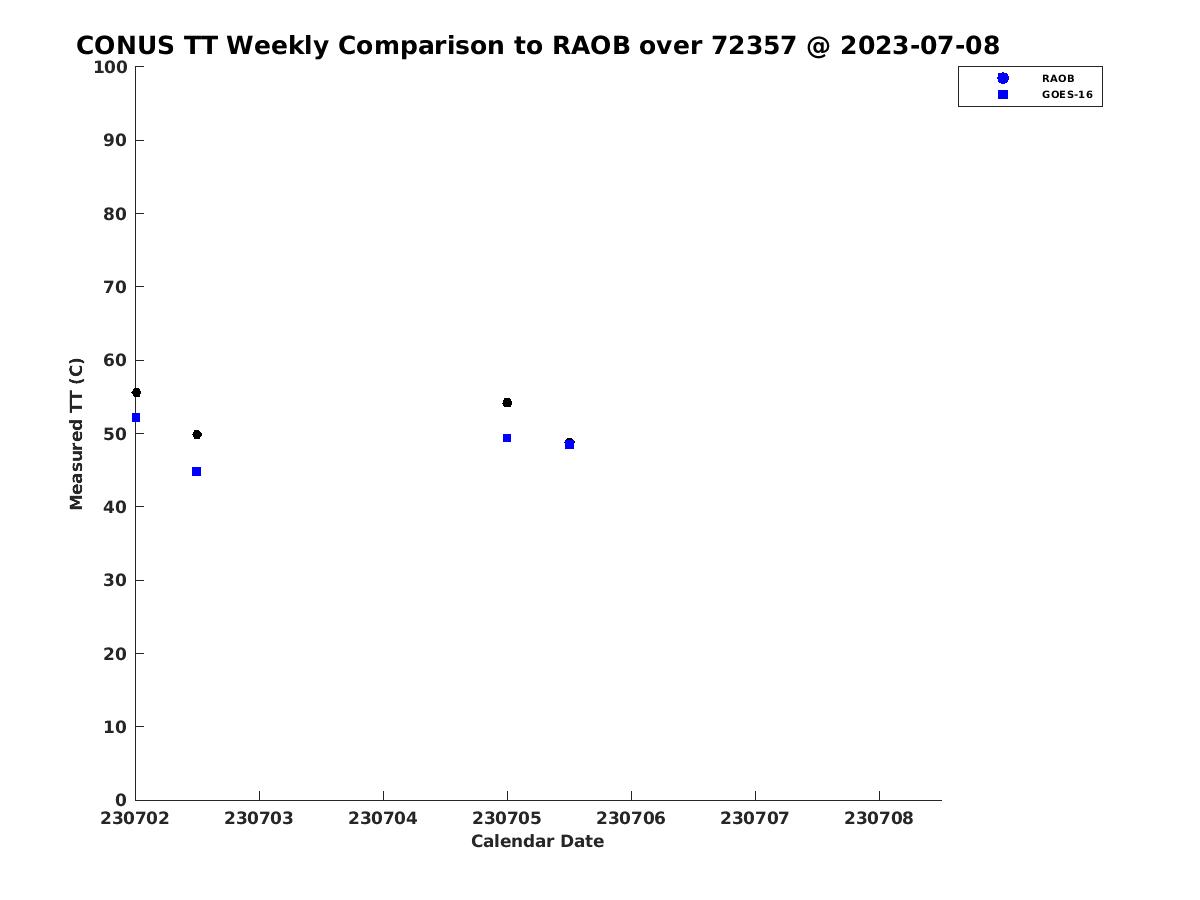 CONUS TT Weekly Comparison to RAOB over 72357 @ 2023-07-08

RAOB
GOES-16

Measured TT (C)

100
90
80
70
60
50
40
30
20
10
0

230702 230703 230704 230705 230706 230707 230708

Calendar Date